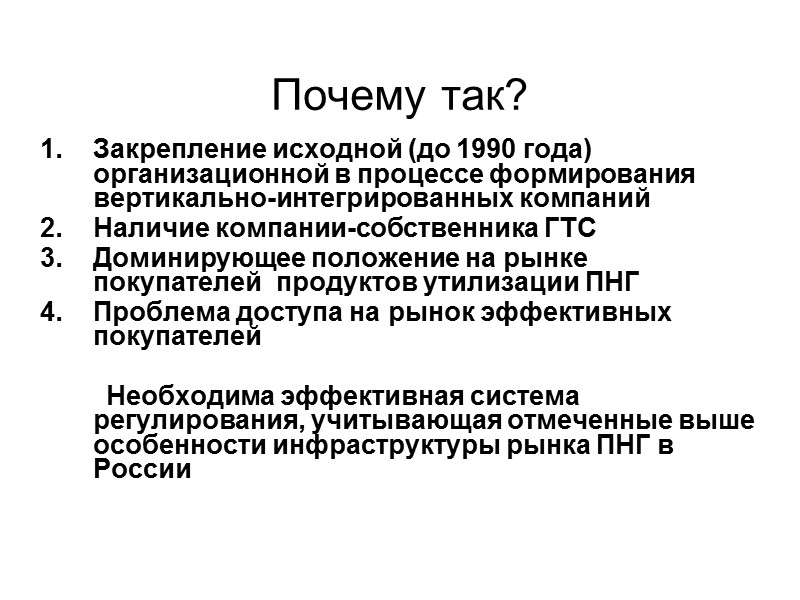 Почему так?

1. Закрепление исходной (до 1990 года) организационной в процессе формирования вертикально-интегрированных компаний
2. Наличие компании-собственника ГТС
3. Доминирующее положение на рынке покупателей продуктов утилизации ПНГ
4. Проблема доступа на рынок эффективных покупателей

Необходима эффективная система регулирования, учитывающая отмеченные выше особенности инфраструктуры рынка ПНГ в России